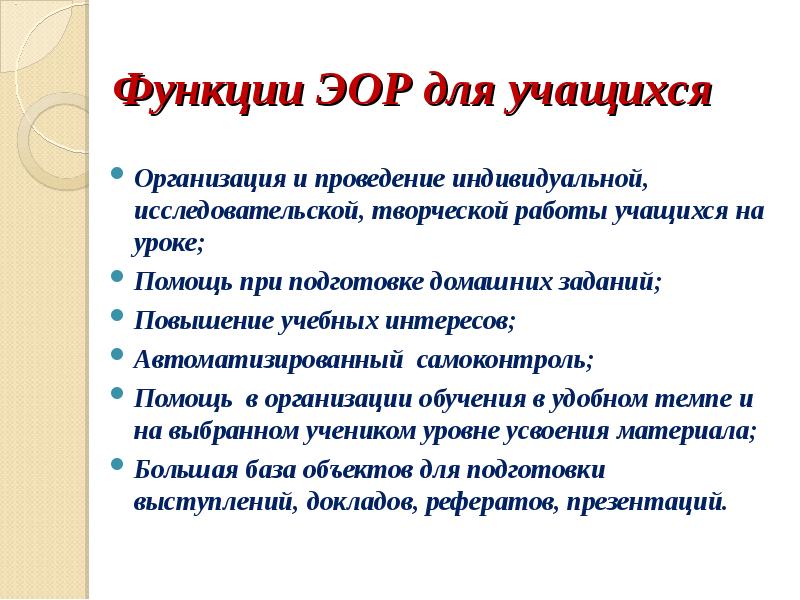 Функции ЭОР для учащихся

- Организация и проведение индивидуальной, исследовательской, творческой работы учащихся на уроке;
- Помощь при подготовке домашних заданий;
- Повышение учебных интересов;
- Автоматизированный самоконтроль;
- Помощь в организации обучения в удобном темпе и на выбранном учеником уровне усвоения материала;
- Большая база объектов для подготовки выступлений, докладов, рефератов, презентаций.